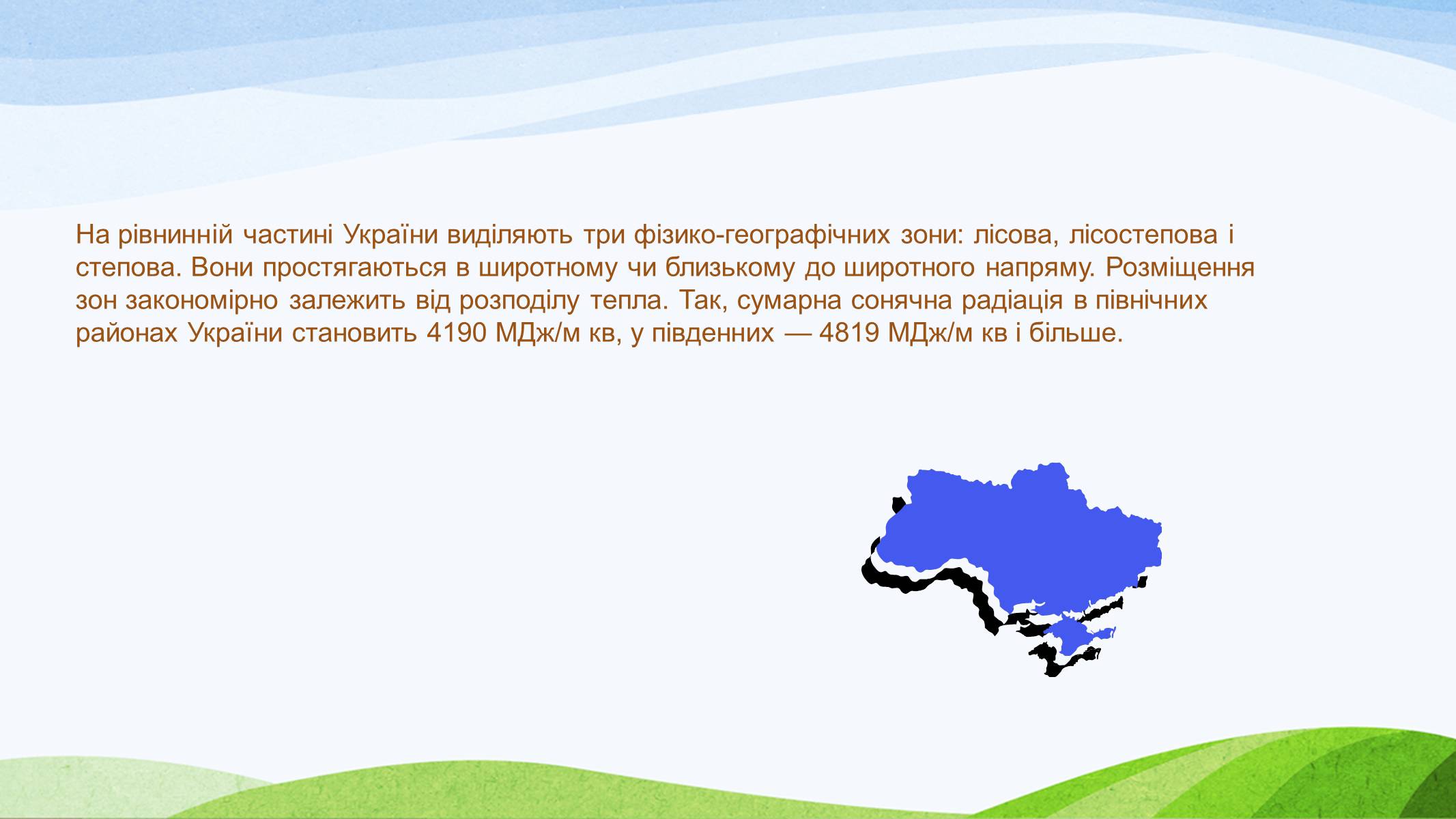 На рівнинній частині України виділяють три фізико-географічних зони: лісова, лісостепова і степова. Вони простягаються в широтному чи близькому до широтного напряму. Розміщення зон закономірно залежить від розподілу тепла. Так, сумарна сонячна радіація в північних районах України становить 4190 МДж/м кв, у південних — 4819 МДж/м кв і більше.